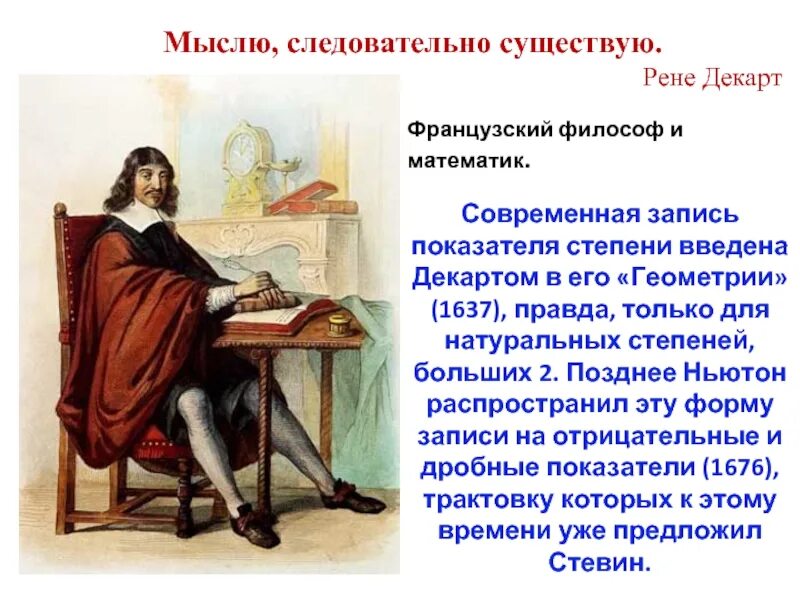 Мыслю, следовательно существую.

Рене Декарт

Французский философ и математик.

Современная запись показателя степени введена Декартом в его «Геометрии» (1637), правда, только для натуральных степеней, больших 2. Позднее Ньютон распространил эту форму записи на отрицательные и дробные показатели (1676), трактовку которых к этому времени уже предложил Стевин.